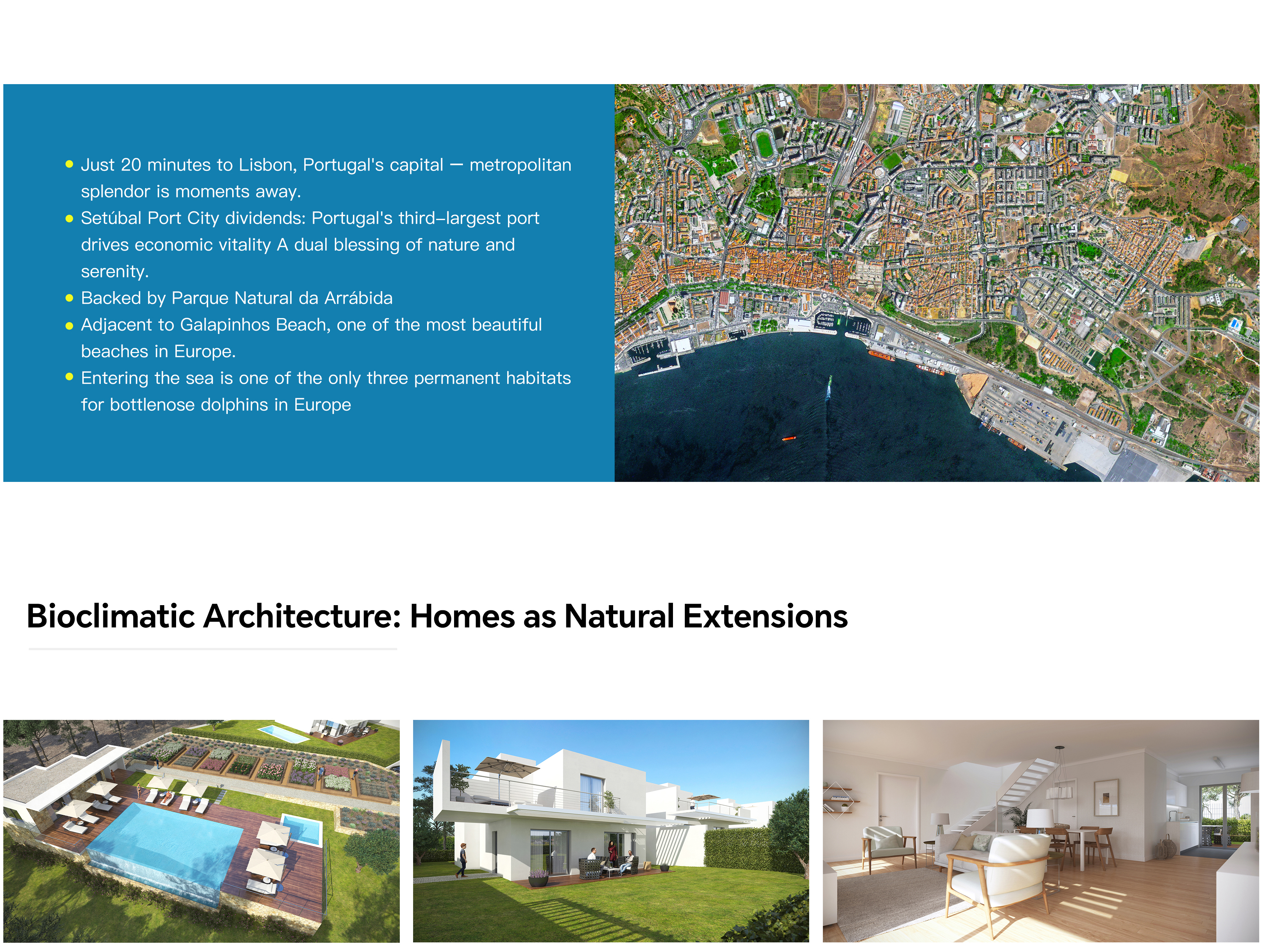 - Just 20 minutes to Lisbon, Portugal's capital — metropolitan splendor is moments away.
- Setúbal Port City dividends: Portugal's third–largest port drives economic vitality A dual blessing of nature and serenity.
- Backed by Parque Natural da Arrábida
- Adjacent to Galapinhos Beach, one of the most beautiful beaches in Europe.
- Entering the sea is one of the only three permanent habitats for bottlenose dolphins in Europe

Bioclimatic Architecture: Homes as Natural Extensions